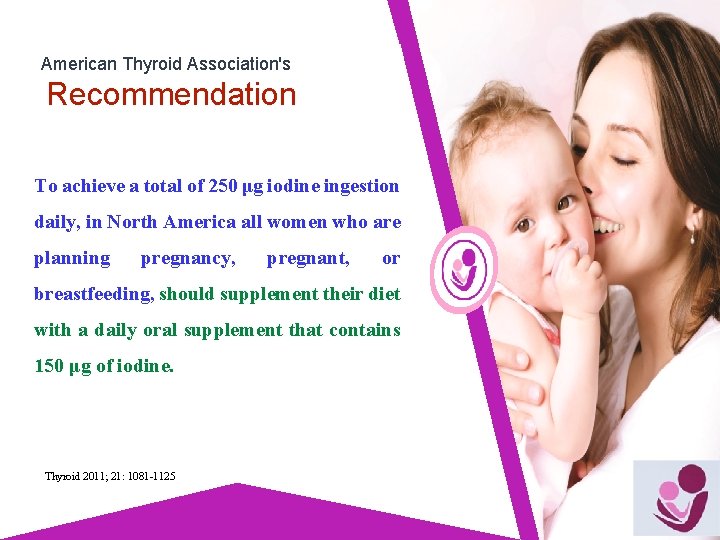 American Thyroid Association's
Recommendation

To achieve a total of 250 µg iodine ingestion daily, in North America all women who are planning pregnancy, pregnant, or breastfeeding, should supplement their diet with a daily oral supplement that contains 150 µg of iodine.

Thyroid 2011; 21: 1081-1125